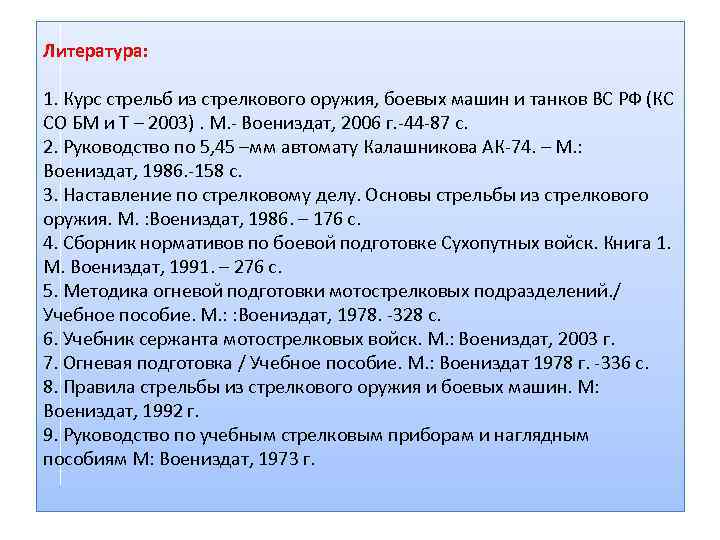 Литература:

1. Курс стрельб из стрелкового оружия, боевых машин и танков ВС РФ (КС СО БМ и Т – 2003) . М.- Воениздат, 2006 г.-44-87 с.
2. Руководство по 5,45 –мм автомату Калашникова АК-74. – М.: Воениздат, 1986.-158 с.
3. Наставление по стрелковому делу. Основы стрельбы из стрелкового оружия. М. :Воениздат, 1986. – 176 с.
4. Сборник нормативов по боевой подготовке Сухопутных войск. Книга 1. М. Воениздат, 1991. – 276 с.
5. Методика огневой подготовки мотострелковых подразделений./ Учебное пособие. М.: :Воениздат, 1978. -328 с.
6. Учебник сержанта мотострелковых войск. М.: Воениздат, 2003 г.
7. Огневая подготовка / Учебное пособие. М.: Воениздат 1978 г. -336 с.
8. Правила стрельбы из стрелкового оружия и боевых машин. М: Воениздат, 1992 г.
9. Руководство по учебным стрелковым приборам и наглядным пособиям М: Воениздат, 1973 г.